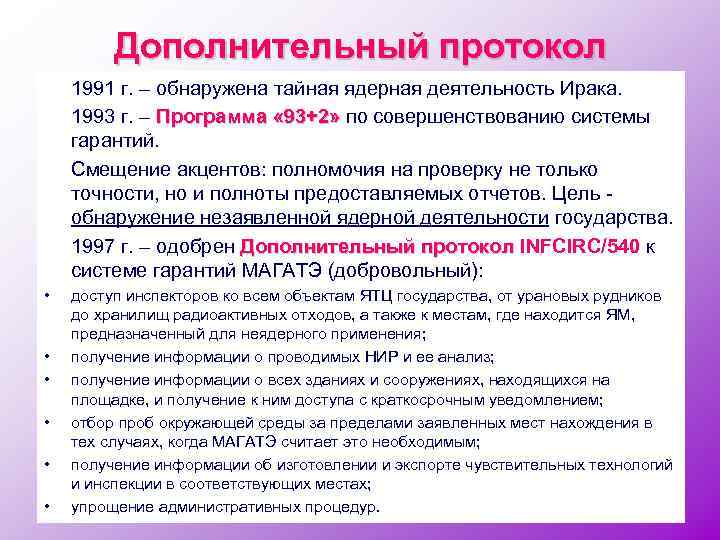 Дополнительный протокол

1991 г. – обнаружена тайная ядерная деятельность Ирака.

1993 г. – Программа «93+2» по совершенствованию системы гарантий.

Смещение акцентов: полномочия на проверку не только точности, но и полноты предоставляемых отчетов. Цель - обнаружение незаявленной ядерной деятельности государства.

1997 г. – одобрен Дополнительный протокол INFCIRC/540 к системе гарантий МАГАТЭ (добровольный):

• доступ инспекторов ко всем объектам ЯТЦ государства, от урановых рудников до хранилищ радиоактивных отходов, а также к местам, где находится ЯМ, предназначенный для неядерного применения;
• получение информации о проводимых НИР и ее анализ;
• получение информации о всех зданиях и сооружениях, находящихся на площадке, и получение к ним доступа с краткосрочным уведомлением;
• отбор проб окружающей среды за пределами заявленных мест нахождения в тех случаях, когда МАГАТЭ считает это необходимым;
• получение информации об изготовлении и экспорте чувствительных технологий и инспекции в соответствующих местах;
• упрощение административных процедур.